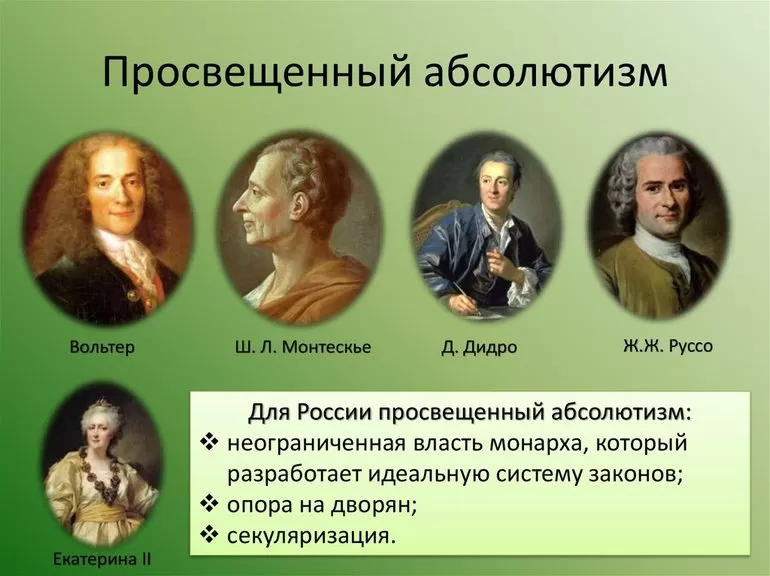 Просвещенный абсолютизм

Вольтер

Ш. Л. Монтескье

Д. Дидро

Ж.Ж. Руссо

Екатерина II

Для России просвещенный абсолютизм:
❖ неограниченная власть монарха, который разработает идеальную систему законов;
❖ опора на дворян;
❖ секуляризация.